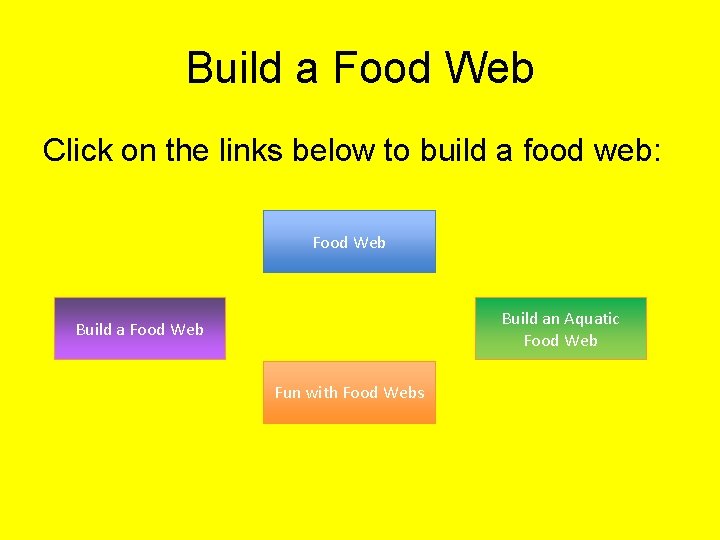 Build a Food Web

Click on the links below to build a food web:

Food Web

Build a Food Web

Build an Aquatic Food Web

Fun with Food Webs